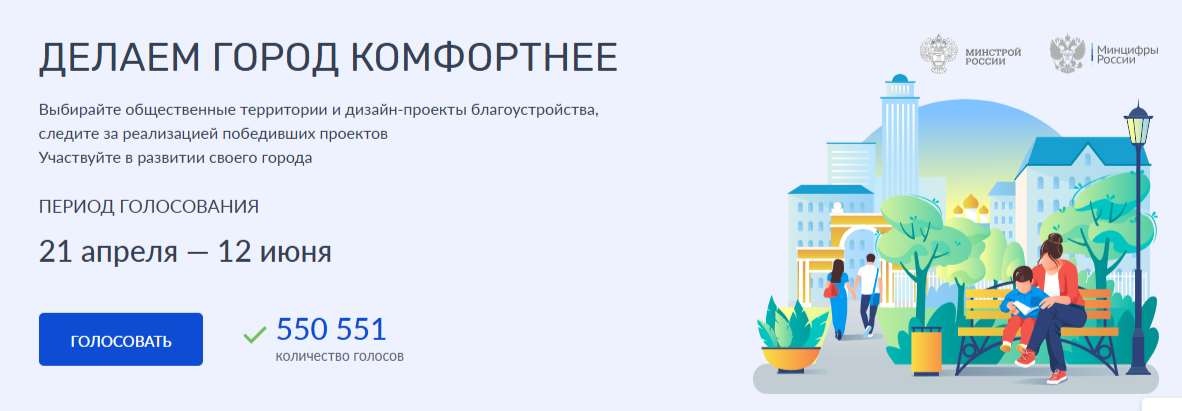 ДЕЛАЕМ ГОРОД КОМФОРТНЕЕ

МИНСТРОЙ РОССИИ

Минцифры России

Выбирайте общественные территории и дизайн-проекты благоустройства, следите за реализацией победивших проектов
Участвуйте в развитии своего города

ПЕРИОД ГОЛОСОВАНИЯ

21 апреля — 12 июня

ГОЛОСОВАТЬ

550 551
количество голосов